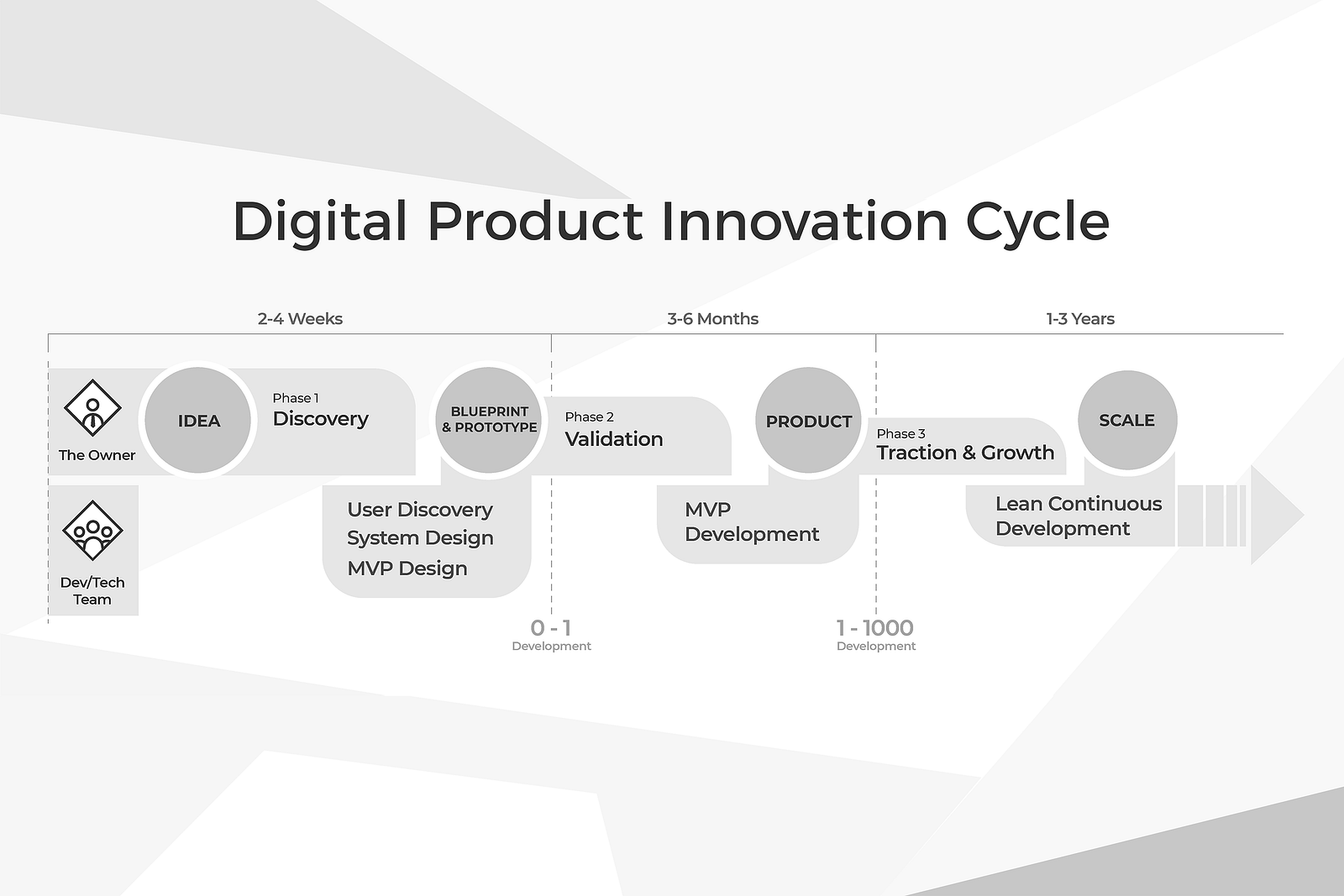 Digital Product Innovation Cycle

2-4 Weeks

3-6 Months

1-3 Years

The Owner

IDEA

Phase 1
Discovery

BLUEPRINT & PROTOTYPE

Phase 2
Validation

PRODUCT

Phase 3
Traction & Growth

SCALE

Dev/Tech Team

User Discovery
System Design
MVP Design

MVP Development

Lean Continuous Development

0 - 1
Development

1 - 1000
Development